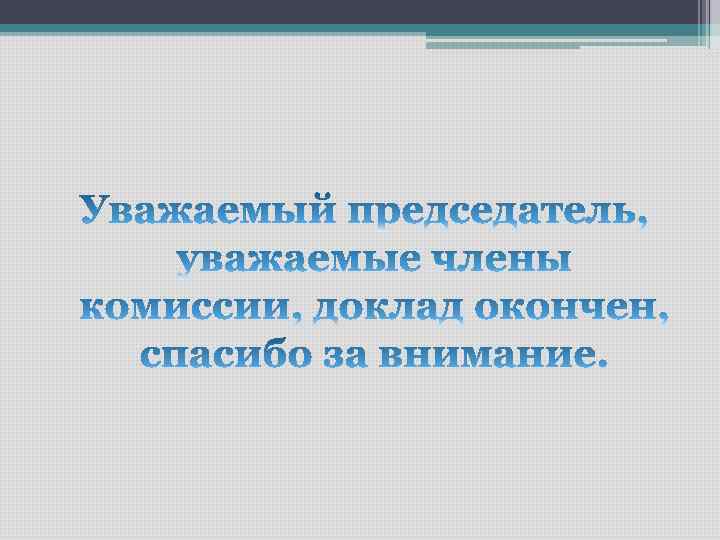 Уважаемый председатель, уважаемые члены комиссии, доклад окончен, спасибо за внимание.